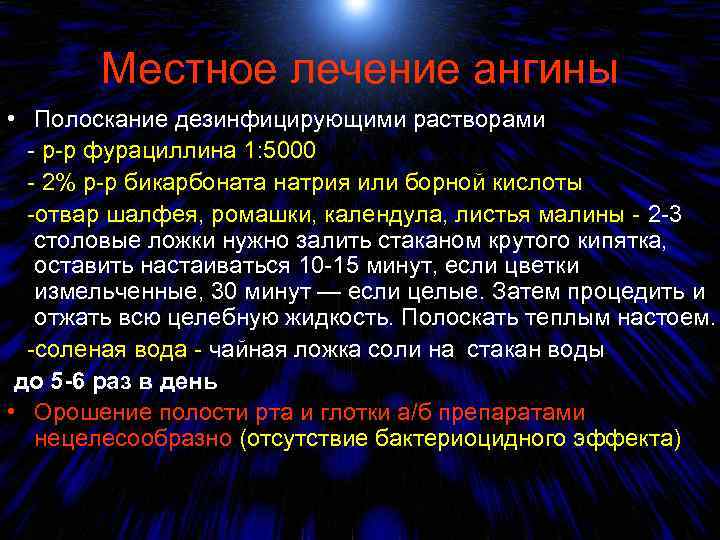 Местное лечение ангины

• Полоскание дезинфицирующими растворами
- р-р фурациллина 1:5000
- 2% р-р бикарбоната натрия или борной кислоты
-отвар шалфея, ромашки, календула, листья малины - 2-3 столовые ложки нужно залить стаканом крутого кипятка, оставить настаиваться 10-15 минут, если цветки измельченные, 30 минут — если целые. Затем процедить и отжать всю целебную жидкость. Полоскать теплым настоем.
-соленая вода - чайная ложка соли на стакан воды
до 5-6 раз в день
• Орошение полости рта и глотки а/б препаратами нецелесообразно (отсутствие бактериоцидного эффекта)